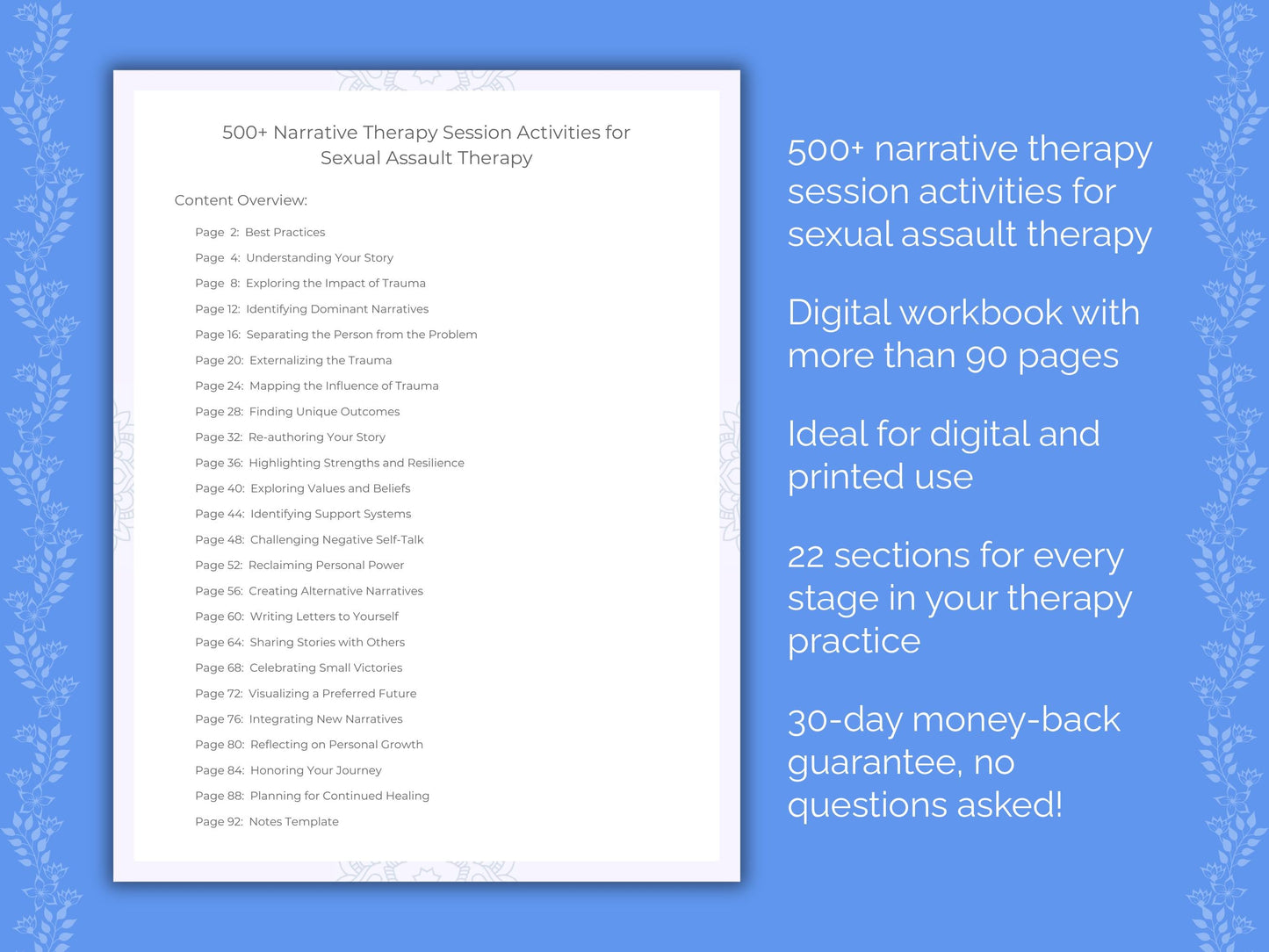 500+ Narrative Therapy Session Activities for Sexual Assault Therapy

Content Overview:

Page 2: Best Practices
Page 4: Understanding Your Story
Page 8: Exploring the Impact of Trauma
Page 12: Identifying Dominant Narratives
Page 16: Separating the Person from the Problem
Page 20: Externalizing the Trauma
Page 24: Mapping the Influence of Trauma
Page 28: Finding Unique Outcomes
Page 32: Re-authoring Your Story
Page 36: Highlighting Strengths and Resilience
Page 40: Exploring Values and Beliefs
Page 44: Identifying Support Systems
Page 48: Challenging Negative Self-Talk
Page 52: Reclaiming Personal Power
Page 56: Creating Alternative Narratives
Page 60: Writing Letters to Yourself
Page 64: Sharing Stories with Others
Page 68: Celebrating Small Victories
Page 72: Visualizing a Preferred Future
Page 76: Integrating New Narratives
Page 80: Reflecting on Personal Growth
Page 84: Honoring Your Journey
Page 88: Planning for Continued Healing
Page 92: Notes Template

500+ narrative therapy session activities for sexual assault therapy

Digital workbook with more than 90 pages

Ideal for digital and printed use

22 sections for every stage in your therapy practice

30-day money-back guarantee, no questions asked!